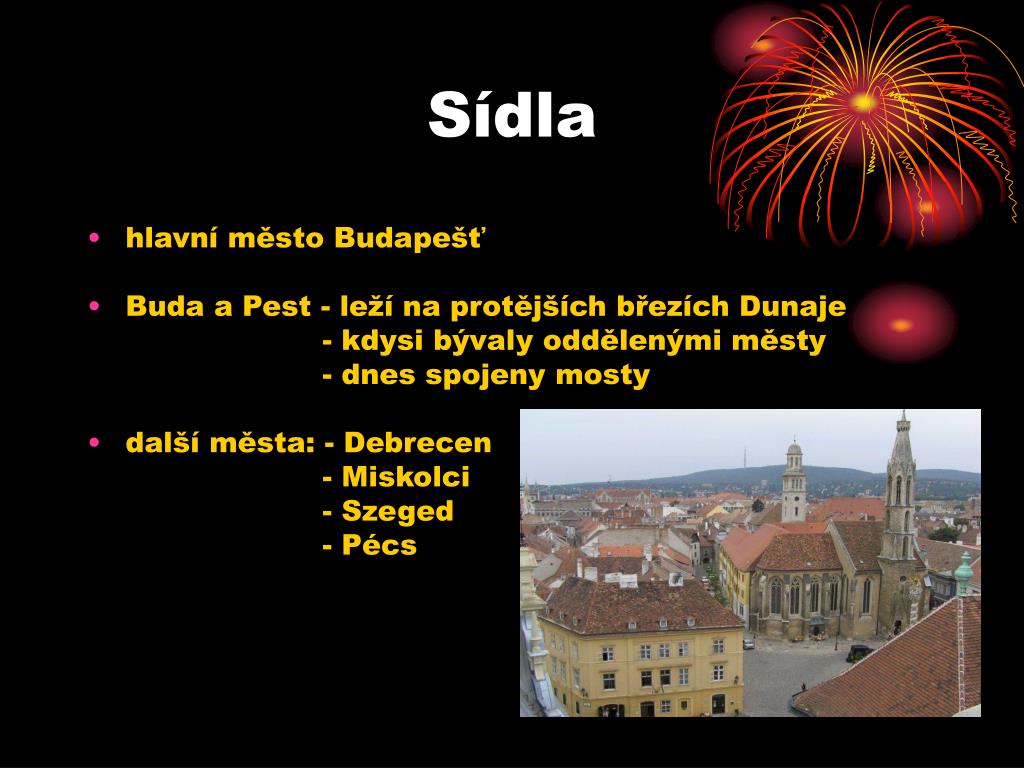 Sídla

• hlavní město Budapešť

• Buda a Pest - leží na protějších březích Dunaje
- kdysi bývaly oddělenými městy
- dnes spojeny mosty

• další města: - Debrecen
- Miskolci
- Szeged
- Pécs